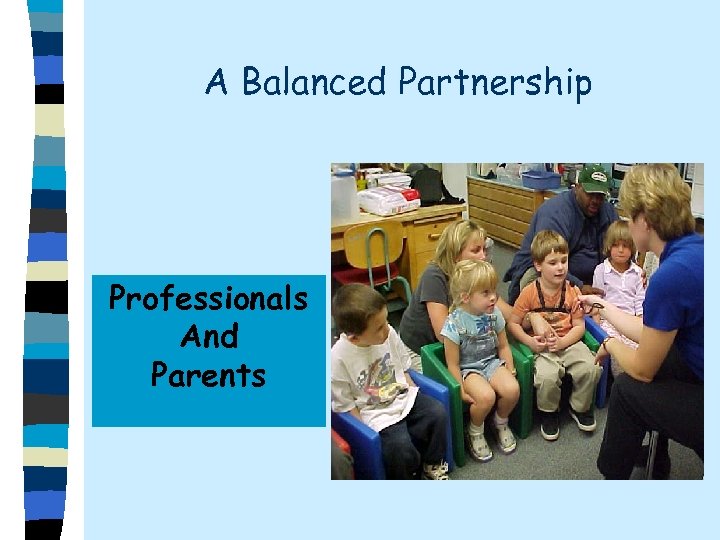 A Balanced Partnership

Professionals
And
Parents